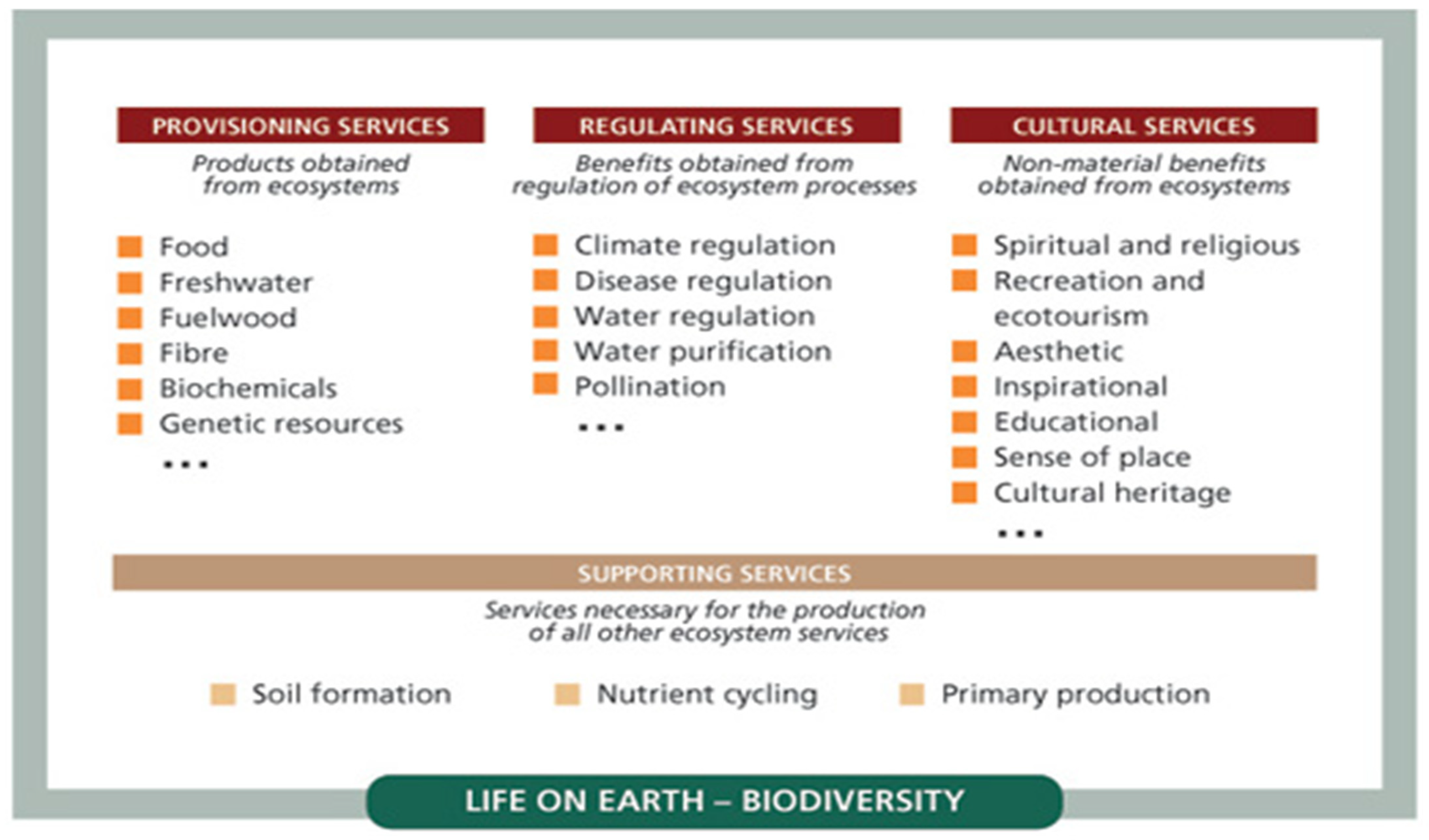 PROVISIONING SERVICES

Products obtained from ecosystems

Food
Freshwater
Fuelwood
Fibre
Biochemicals
Genetic resources
...

REGULATING SERVICES

Benefits obtained from regulation of ecosystem processes

Climate regulation
Disease regulation
Water regulation
Water purification
Pollination
...

CULTURAL SERVICES

Non-material benefits obtained from ecosystems

Spiritual and religious
Recreation and ecotourism
Aesthetic
Inspirational
Educational
Sense of place
Cultural heritage
...

SUPPORTING SERVICES

Services necessary for the production of all other ecosystem services

Soil formation
Nutrient cycling
Primary production

LIFE ON EARTH – BIODIVERSITY